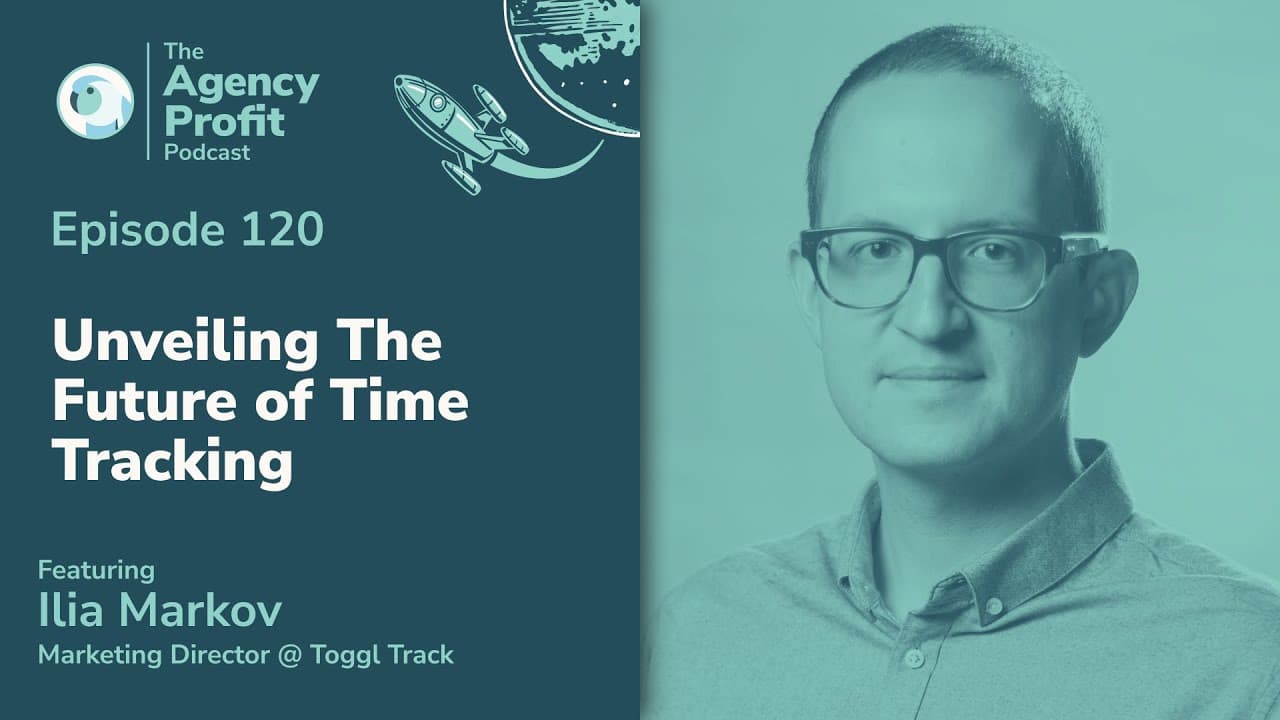 The Agency Profit Podcast

Episode 120

Unveiling The Future of Time Tracking

Featuring
Ilia Markov
Marketing Director @ Toggl Track